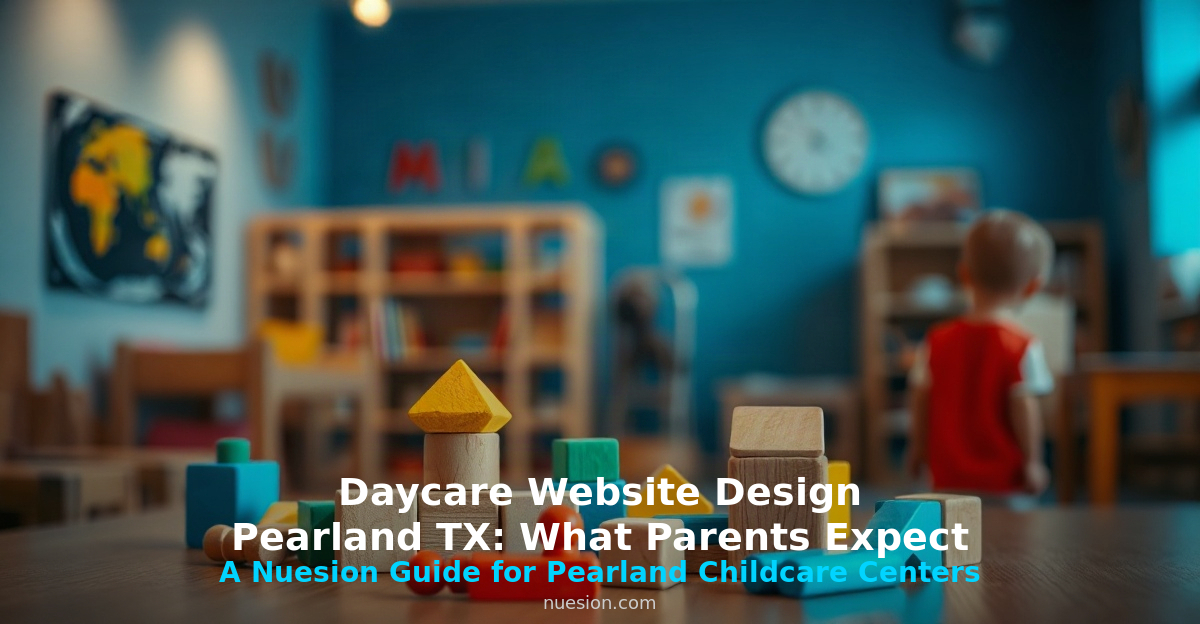 Daycare Website Design Pearland TX: What Parents Expect

A Nuesion Guide for Pearland Childcare Centers

nuesion.com